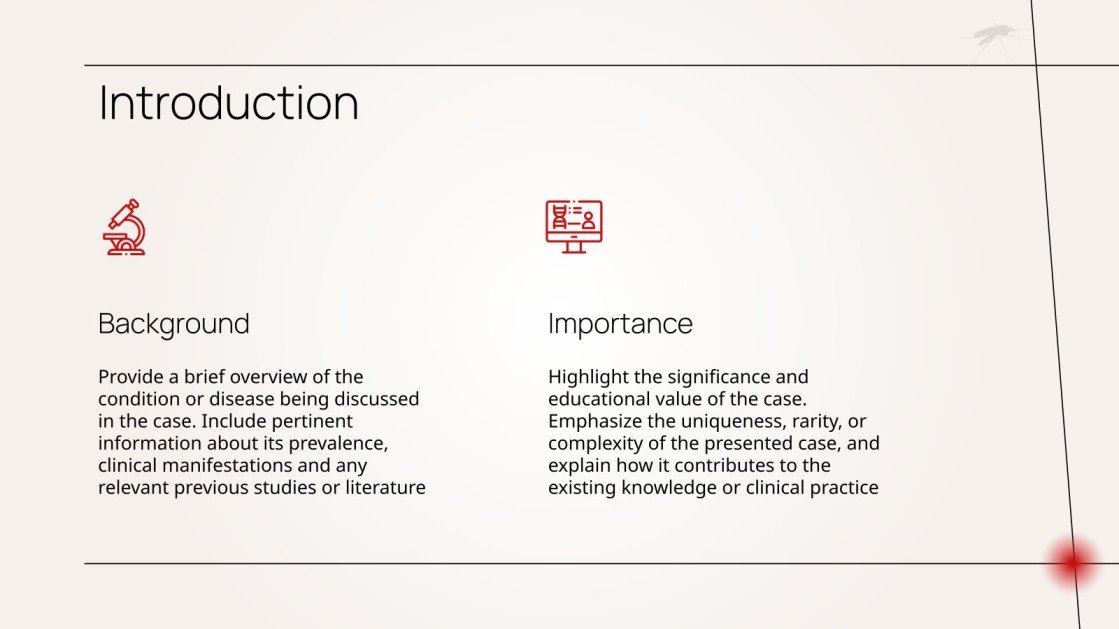 Introduction

Background

Provide a brief overview of the condition or disease being discussed in the case. Include pertinent information about its prevalence, clinical manifestations and any relevant previous studies or literature

Importance

Highlight the significance and educational value of the case. Emphasize the uniqueness, rarity, or complexity of the presented case, and explain how it contributes to the existing knowledge or clinical practice